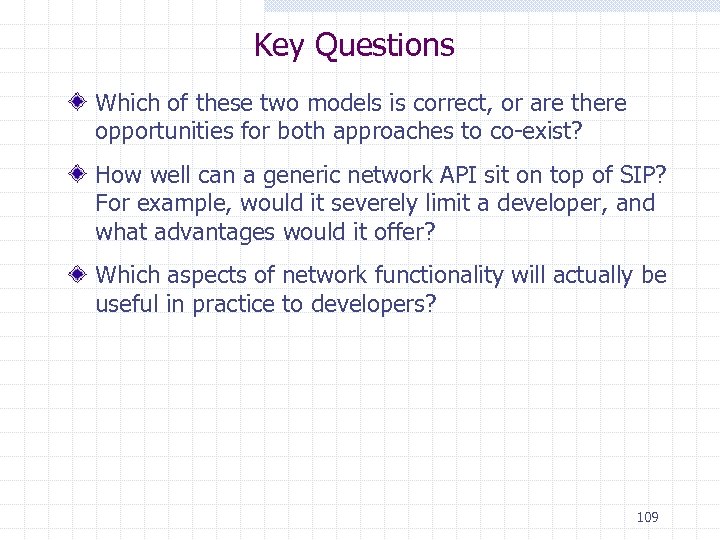 Key Questions

Which of these two models is correct, or are there opportunities for both approaches to co-exist?

How well can a generic network API sit on top of SIP? For example, would it severely limit a developer, and what advantages would it offer?

Which aspects of network functionality will actually be useful in practice to developers?

109